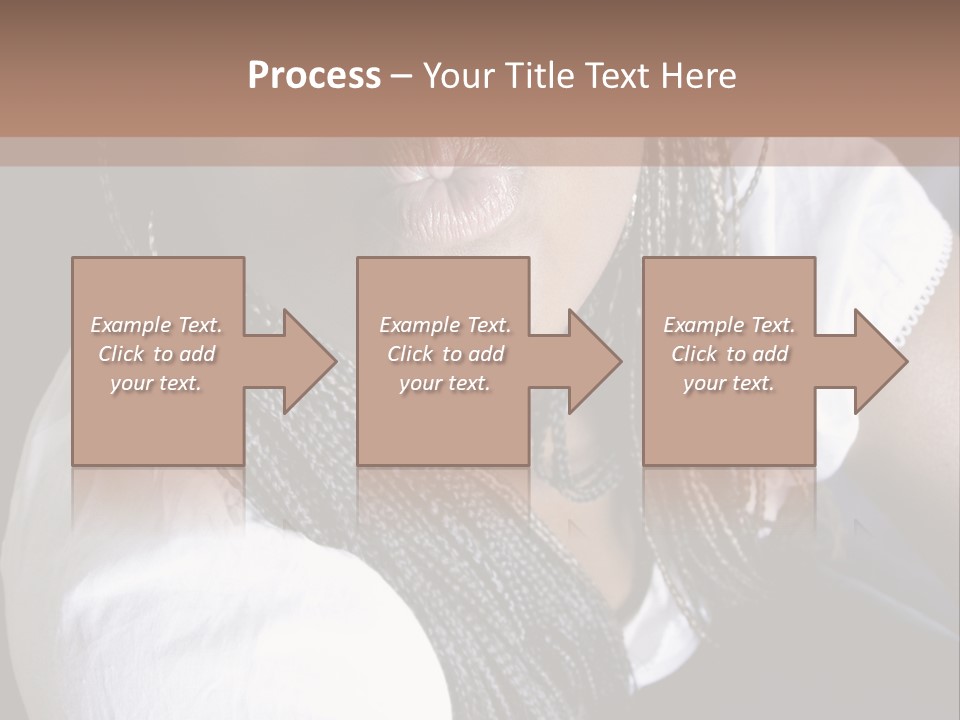 Process – Your Title Text Here

Example Text. Click to add your text.

Example Text. Click to add your text.

Example Text. Click to add your text.